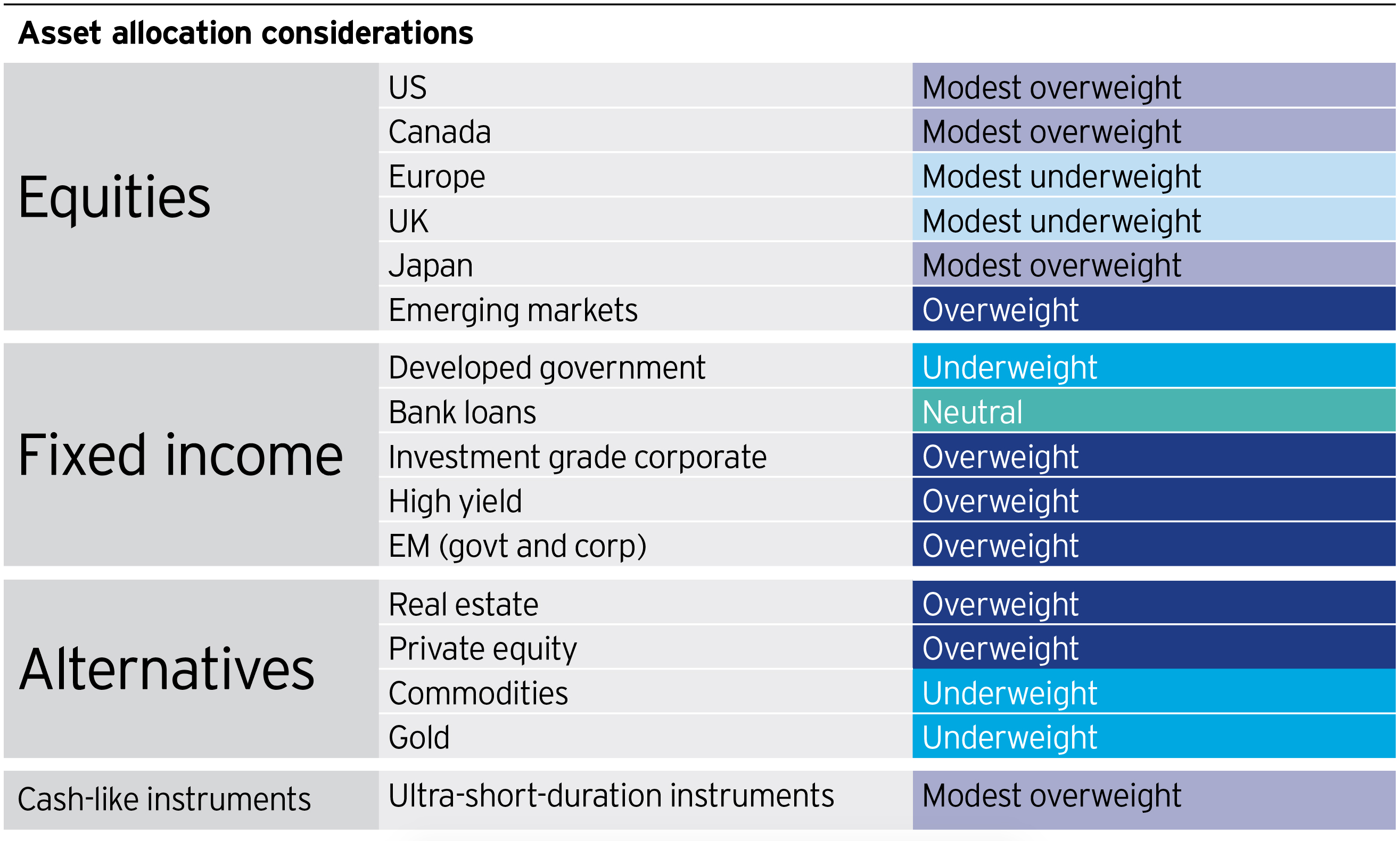 Asset allocation considerations

| | | |
|---|---|---|
| Equities | US | Modest overweight |
| | Canada | Modest overweight |
| | Europe | Modest underweight |
| | UK | Modest underweight |
| | Japan | Modest overweight |
| | Emerging markets | Overweight |
| Fixed income | Developed government | Underweight |
| | Bank loans | Neutral |
| | Investment grade corporate | Overweight |
| | High yield | Overweight |
| | EM (govt and corp) | Overweight |
| Alternatives | Real estate | Overweight |
| | Private equity | Overweight |
| | Commodities | Underweight |
| | Gold | Underweight |
| Cash-like instruments | Ultra-short-duration instruments | Modest overweight |